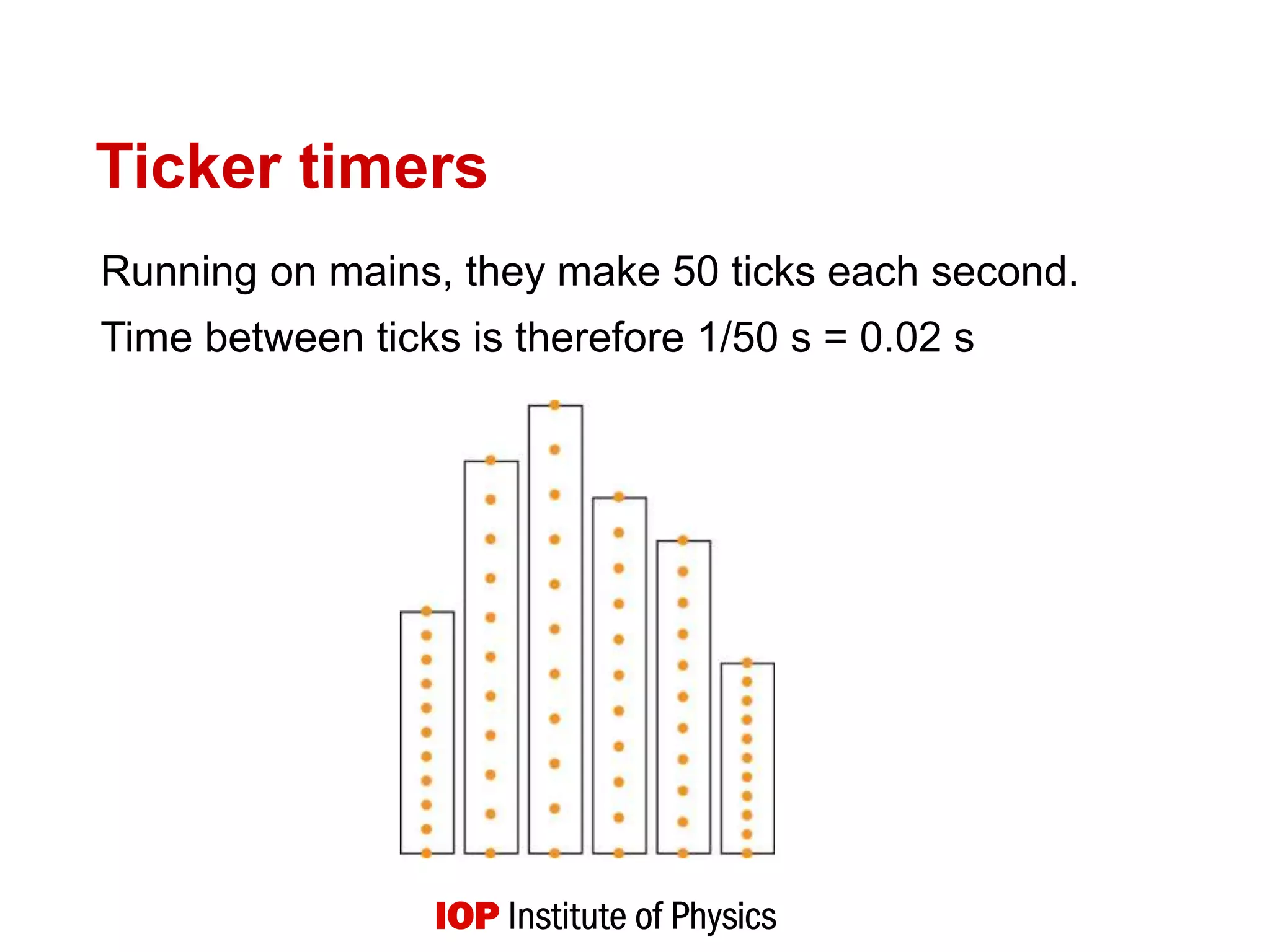 Ticker timers

Running on mains, they make 50 ticks each second.

Time between ticks is therefore 1/50 s = 0.02 s

IOP Institute of Physics